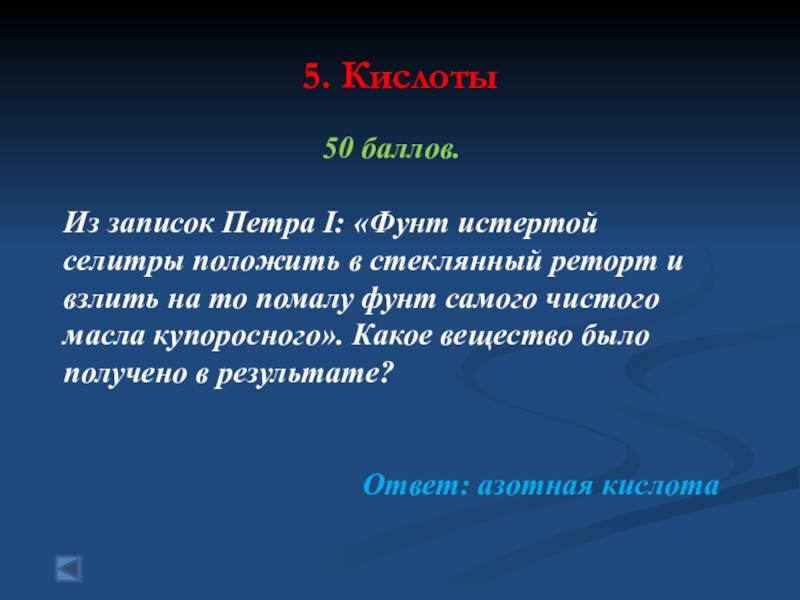 5. Кислоты

50 баллов.

Из записок Петра I: «Фунт истертой селитры положить в стеклянный реторт и взлить на то помалу фунт самого чистого масла купоросного». Какое вещество было получено в результате?

Ответ: азотная кислота